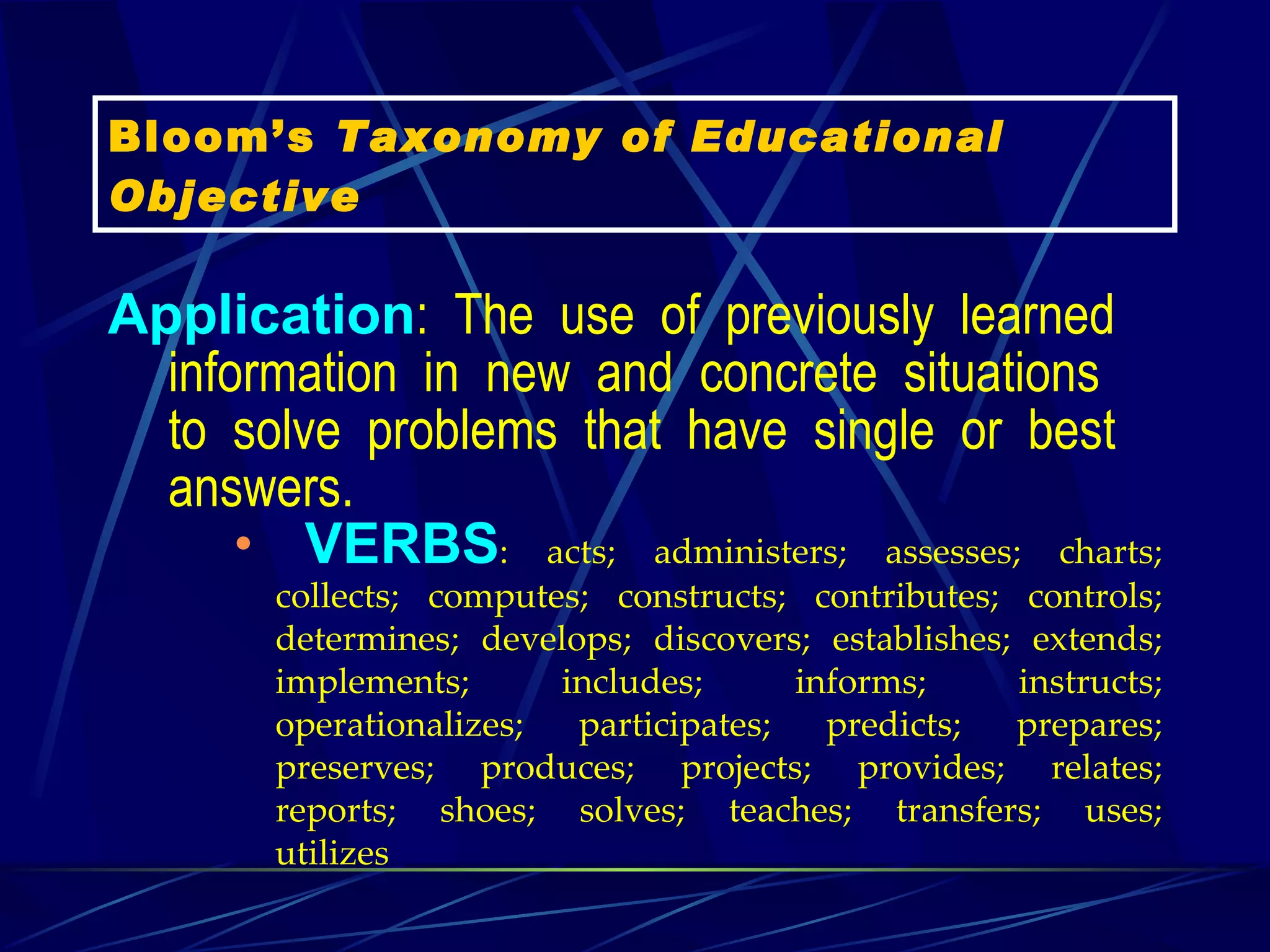 Bloom's Taxonomy of Educational Objective

Application: The use of previously learned information in new and concrete situations to solve problems that have single or best answers.

• VERBS: acts; administers; assesses; charts; collects; computes; constructs; contributes; controls; determines; develops; discovers; establishes; extends; implements; includes; informs; instructs; operationalizes; participates; predicts; prepares; preserves; produces; projects; provides; relates; reports; shoes; solves; teaches; transfers; uses; utilizes